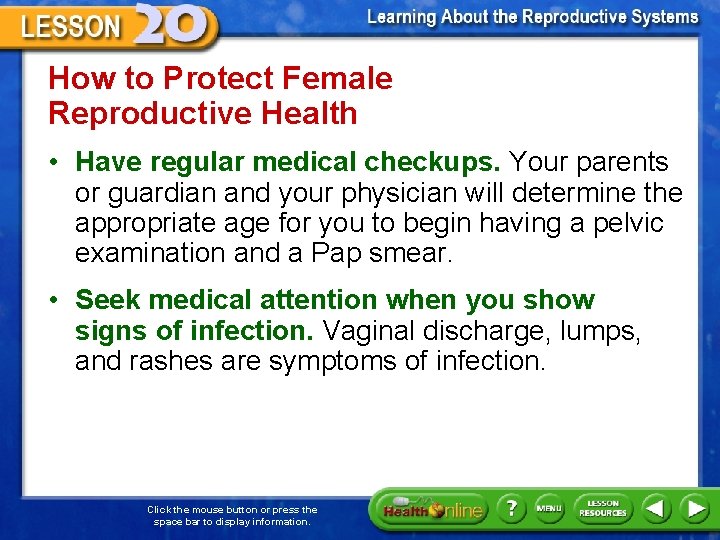 LESSON 20

Learning About the Reproductive Systems

How to Protect Female Reproductive Health

• Have regular medical checkups. Your parents or guardian and your physician will determine the appropriate age for you to begin having a pelvic examination and a Pap smear.

• Seek medical attention when you show signs of infection. Vaginal discharge, lumps, and rashes are symptoms of infection.

Click the mouse button or press the space bar to display information.

Health Online

?

MENU

LESSON RESOURCES